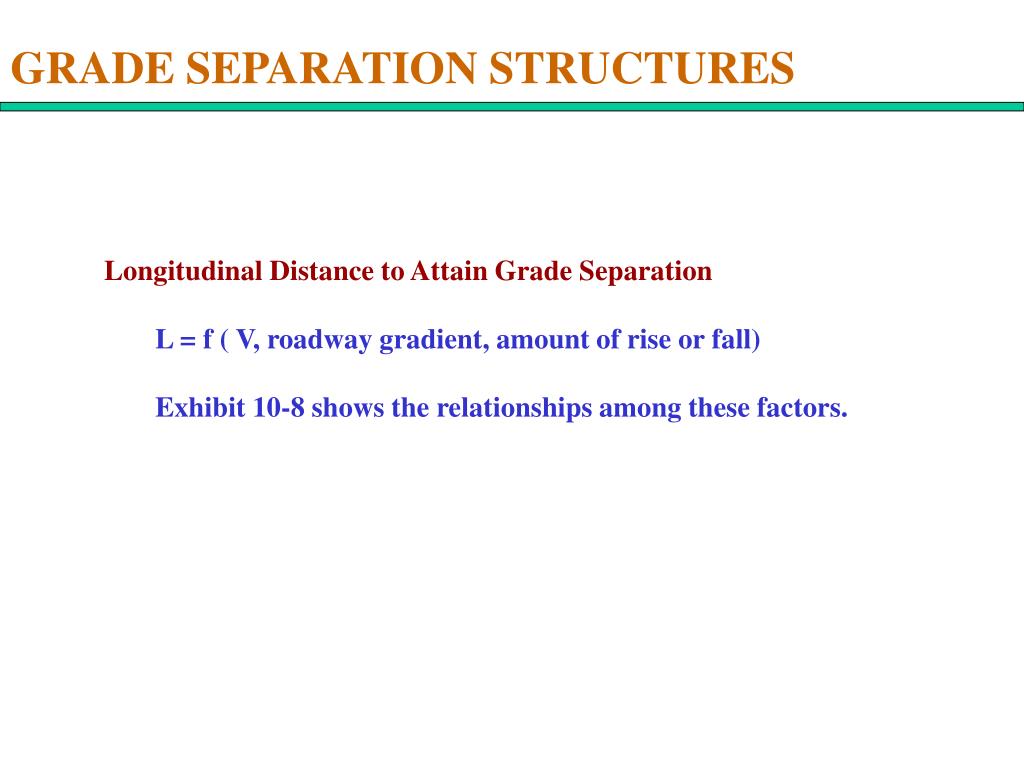 GRADE SEPARATION STRUCTURES

Longitudinal Distance to Attain Grade Separation

L = f ( V, roadway gradient, amount of rise or fall)

Exhibit 10-8 shows the relationships among these factors.